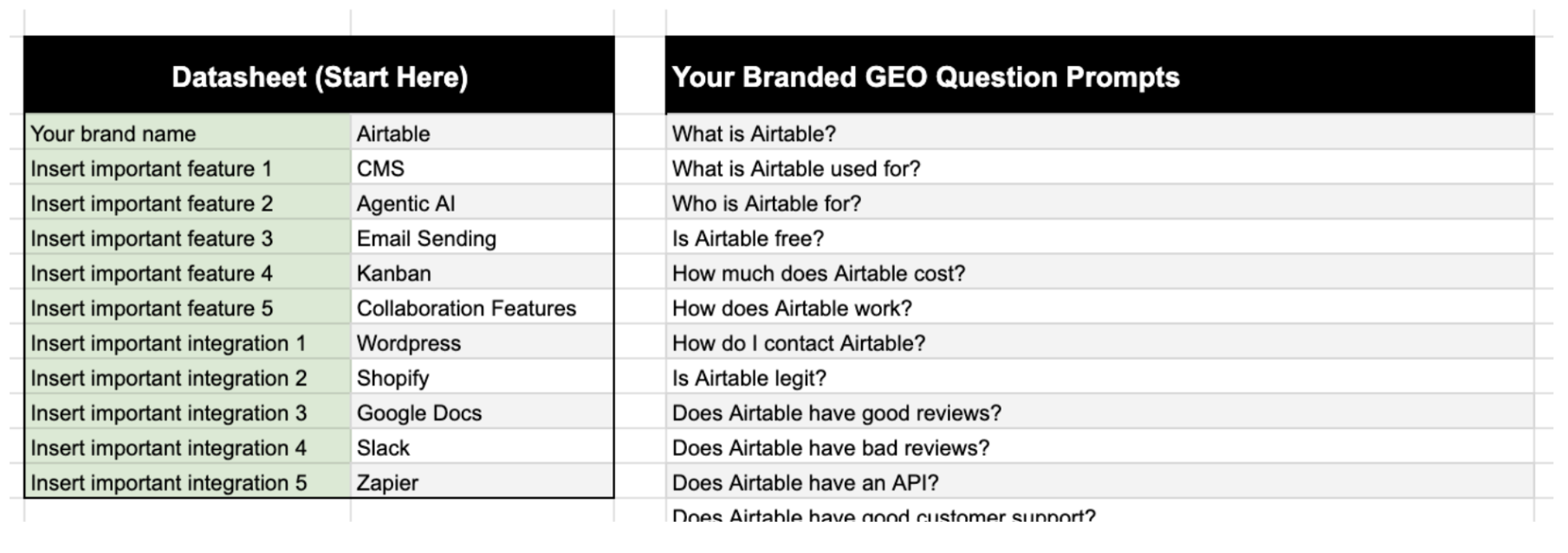 | Datasheet (Start Here) | |
|---|---|
| Your brand name | Airtable |
| Insert important feature 1 | CMS |
| Insert important feature 2 | Agentic AI |
| Insert important feature 3 | Email Sending |
| Insert important feature 4 | Kanban |
| Insert important feature 5 | Collaboration Features |
| Insert important integration 1 | Wordpress |
| Insert important integration 2 | Shopify |
| Insert important integration 3 | Google Docs |
| Insert important integration 4 | Slack |
| Insert important integration 5 | Zapier |

| Your Branded GEO Question Prompts |
|---|
| What is Airtable? |
| What is Airtable used for? |
| Who is Airtable for? |
| Is Airtable free? |
| How much does Airtable cost? |
| How does Airtable work? |
| How do I contact Airtable? |
| Is Airtable legit? |
| Does Airtable have good reviews? |
| Does Airtable have bad reviews? |
| Does Airtable have an API? |
| Does Airtable have good customer support? |